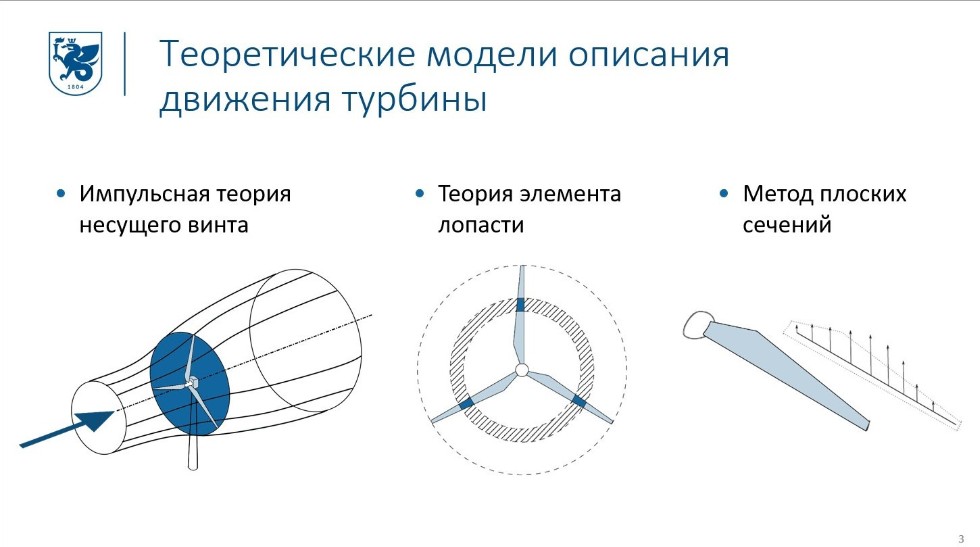 1804

Теоретические модели описания движения турбины

• Импульсная теория несущего винта

• Теория элемента лопасти

• Метод плоских сечений

3